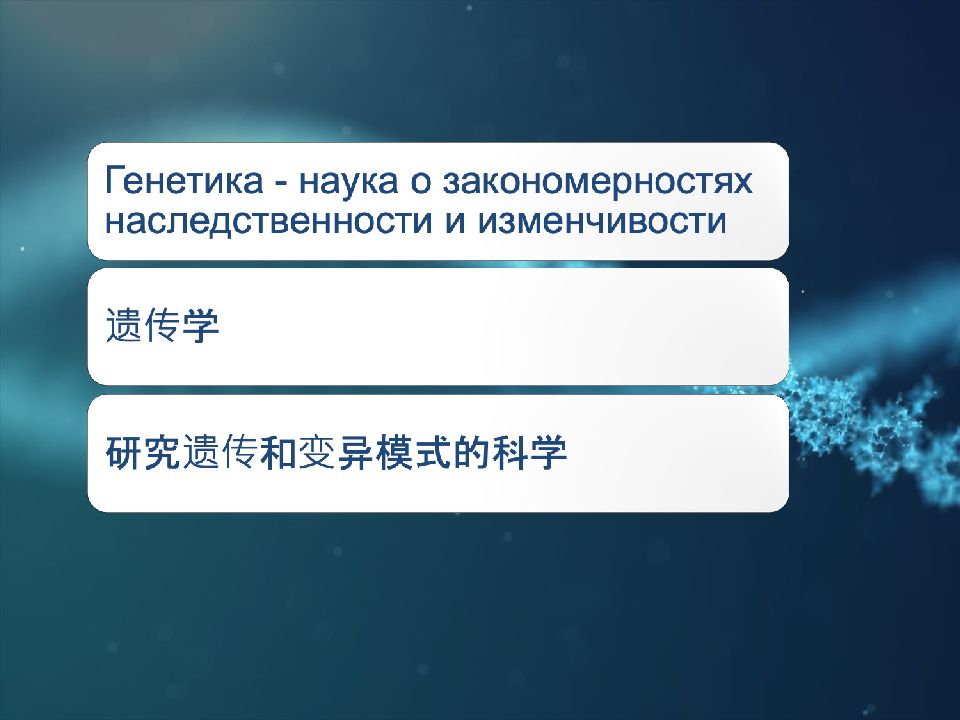 Генетика - наука о закономерностях наследственности и изменчивости

遗传学

研究遗传和变异模式的科学